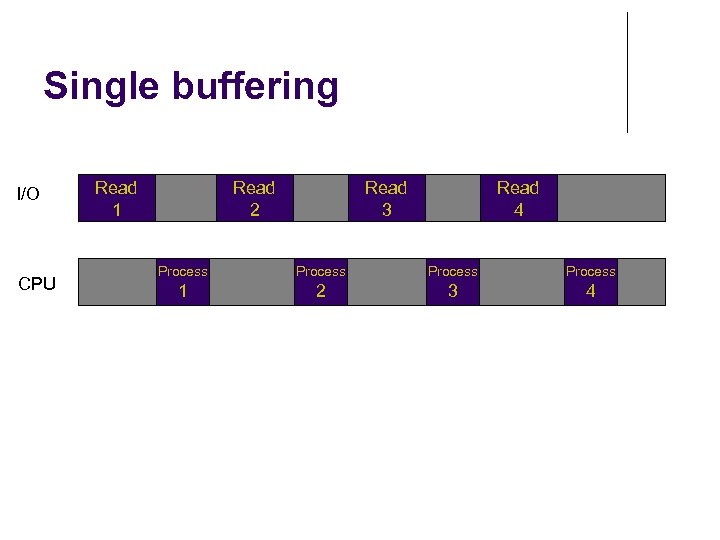 Single buffering

I/O
Read 1
Read 2
Read 3
Read 4

CPU
Process 1
Process 2
Process 3
Process 4